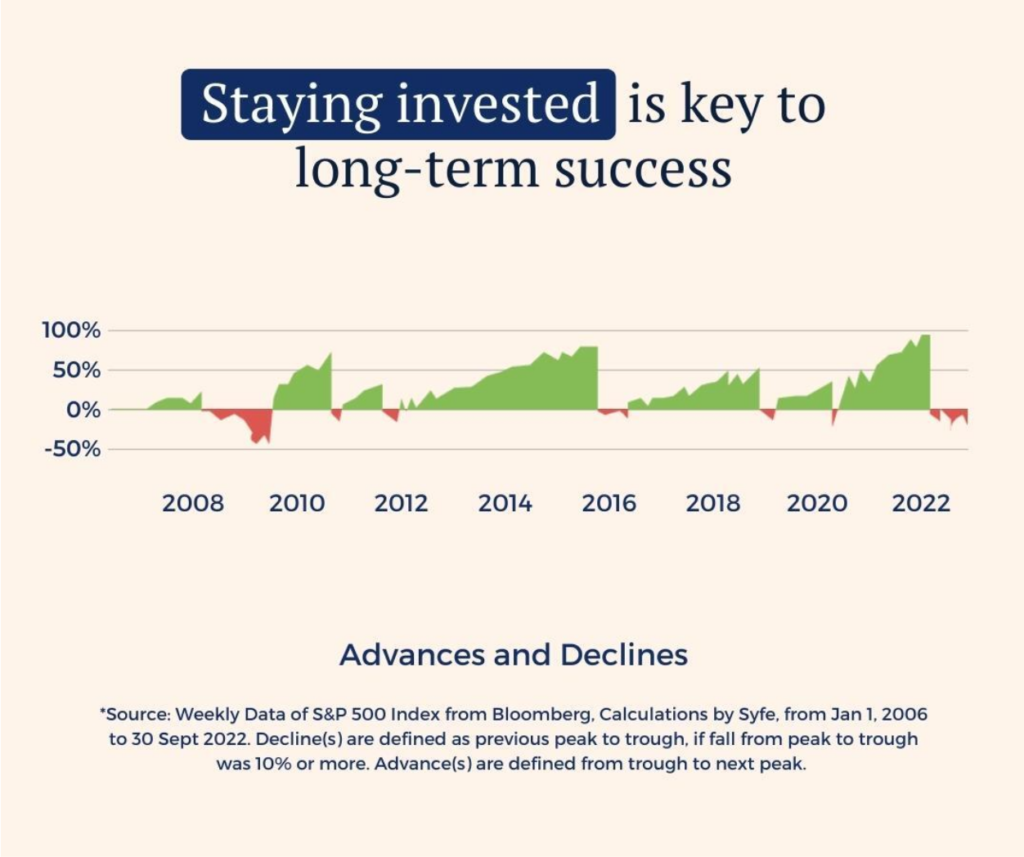 Staying invested is key to long-term success

100%
50%
0%
-50%

2008 2010 2012 2014 2016 2018 2020 2022

Advances and Declines

*Source: Weekly Data of S&P 500 Index from Bloomberg, Calculations by Syfe, from Jan 1, 2006 to 30 Sept 2022. Decline(s) are defined as previous peak to trough, if fall from peak to trough was 10% or more. Advance(s) are defined from trough to next peak.